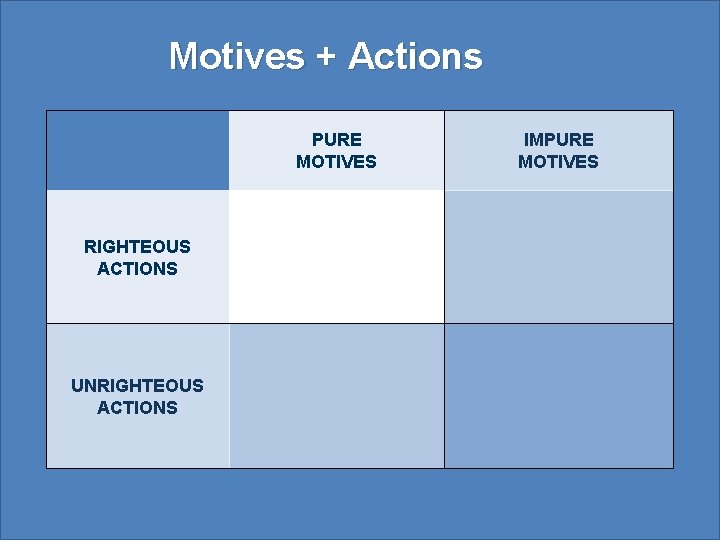 Motives + Actions

| | PURE MOTIVES | IMPURE MOTIVES |
|---|---|---|
| RIGHTEOUS ACTIONS | | |
| UNRIGHTEOUS ACTIONS | | |